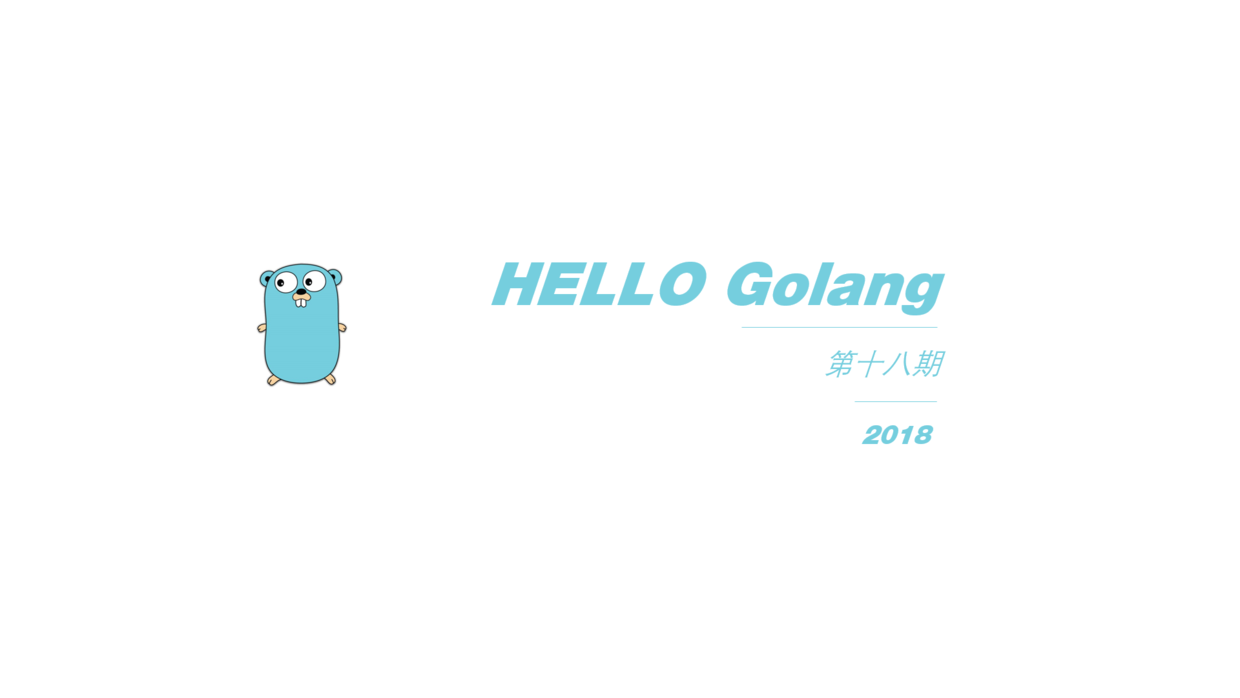 HELLO Golang

第十八期

2018